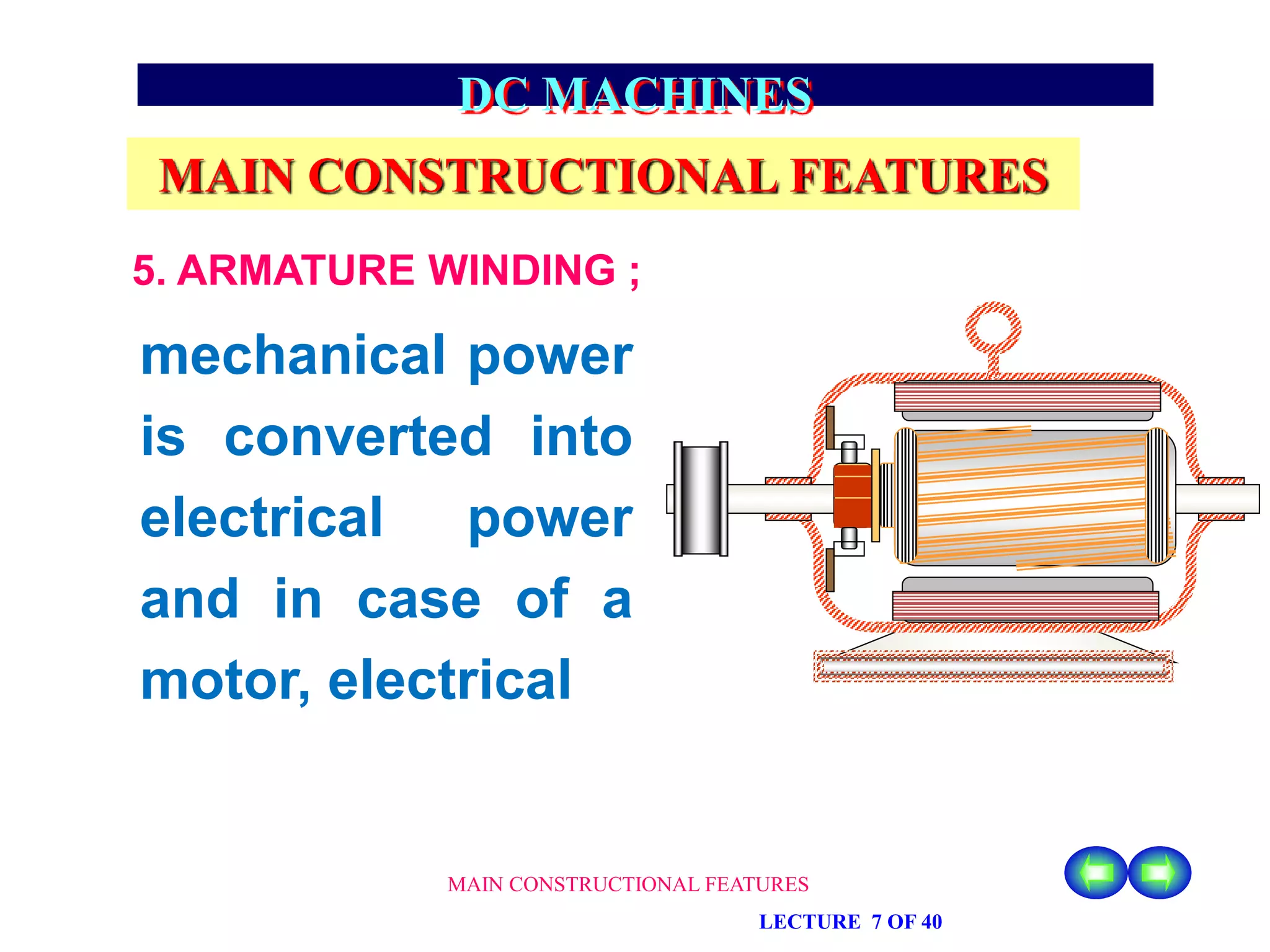 DC MACHINES

MAIN CONSTRUCTIONAL FEATURES

5. ARMATURE WINDING ;

mechanical power is converted into electrical power and in case of a motor, electrical

MAIN CONSTRUCTIONAL FEATURES

LECTURE 7 OF 40